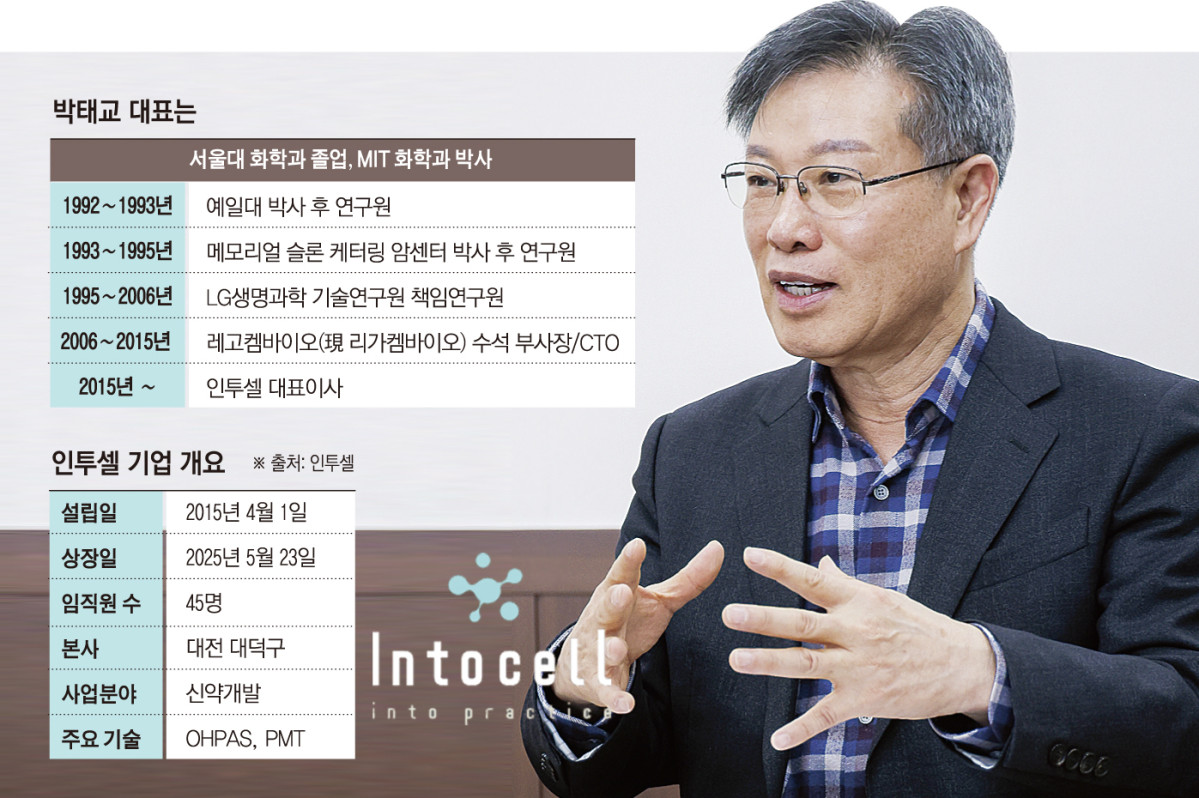 박태교 대표는

| 서울대 화학과 졸업, MIT 화학과 박사 | |
|---|---|
| 1992~1993년 | 예일대 박사 후 연구원 |
| 1993~1995년 | 메모리얼 슬론 케터링 암센터 박사 후 연구원 |
| 1995~2006년 | LG생명과학 기술연구원 책임연구원 |
| 2006~2015년 | 레고켐바이오(現 리가켐바이오) 수석 부사장/CTO |
| 2015년 ~ | 인투셀 대표이사 |

인투셀 기업 개요 ※ 출처: 인투셀

| 설립일 | 2015년 4월 1일 |
|---|---|
| 상장일 | 2025년 5월 23일 |
| 임직원 수 | 45명 |
| 본사 | 대전 대덕구 |
| 사업분야 | 신약개발 |
| 주요 기술 | OHPAS, PMT |

Intocell
into practice